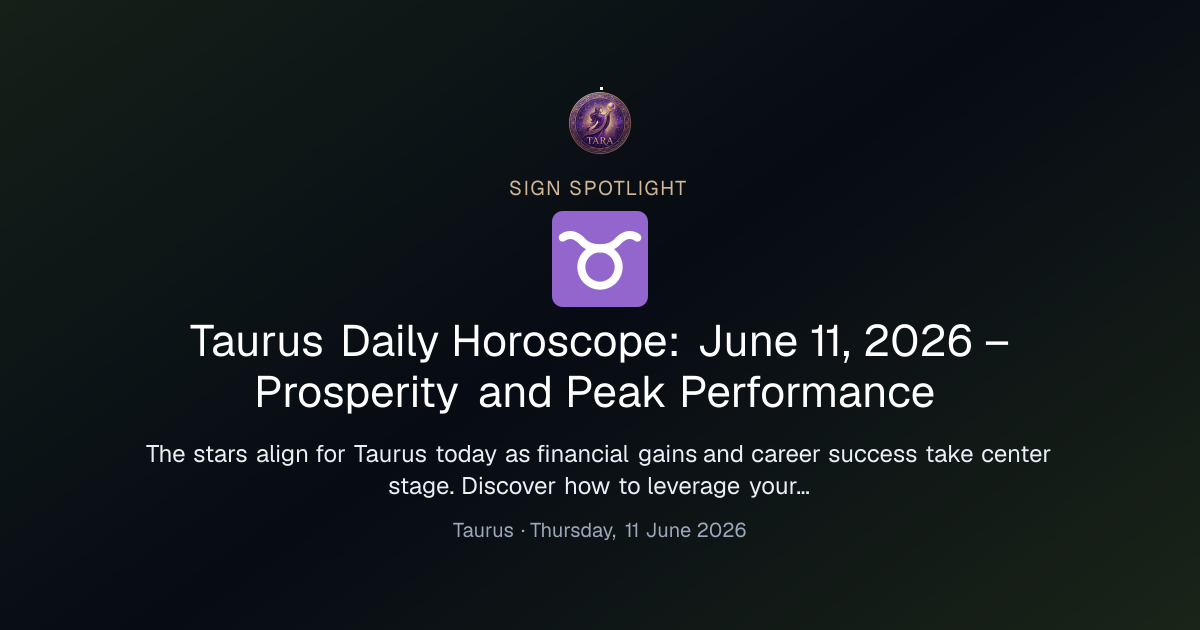 TARA

SIGN SPOTLIGHT

♉

Taurus Daily Horoscope: June 11, 2026 – Prosperity and Peak Performance

The stars align for Taurus today as financial gains and career success take center stage. Discover how to leverage your...

Taurus · Thursday, 11 June 2026